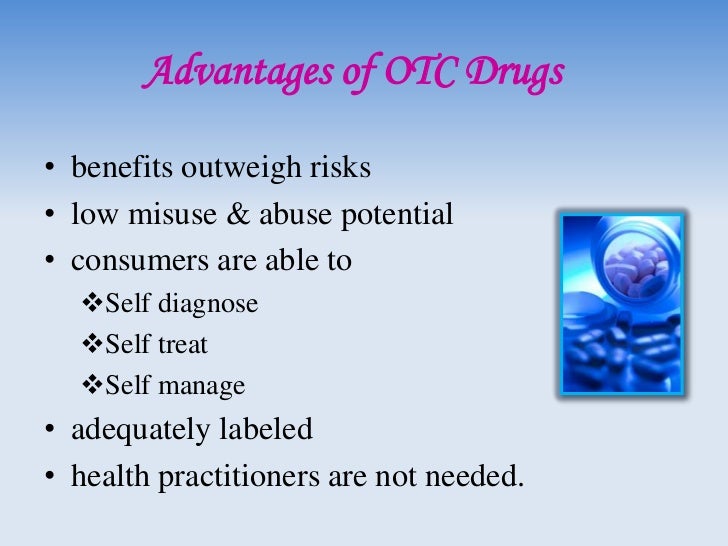 Advantages of OTC Drugs

• benefits outweigh risks
• low misuse & abuse potential
• consumers are able to
❖Self diagnose
❖Self treat
❖Self manage
• adequately labeled
• health practitioners are not needed.